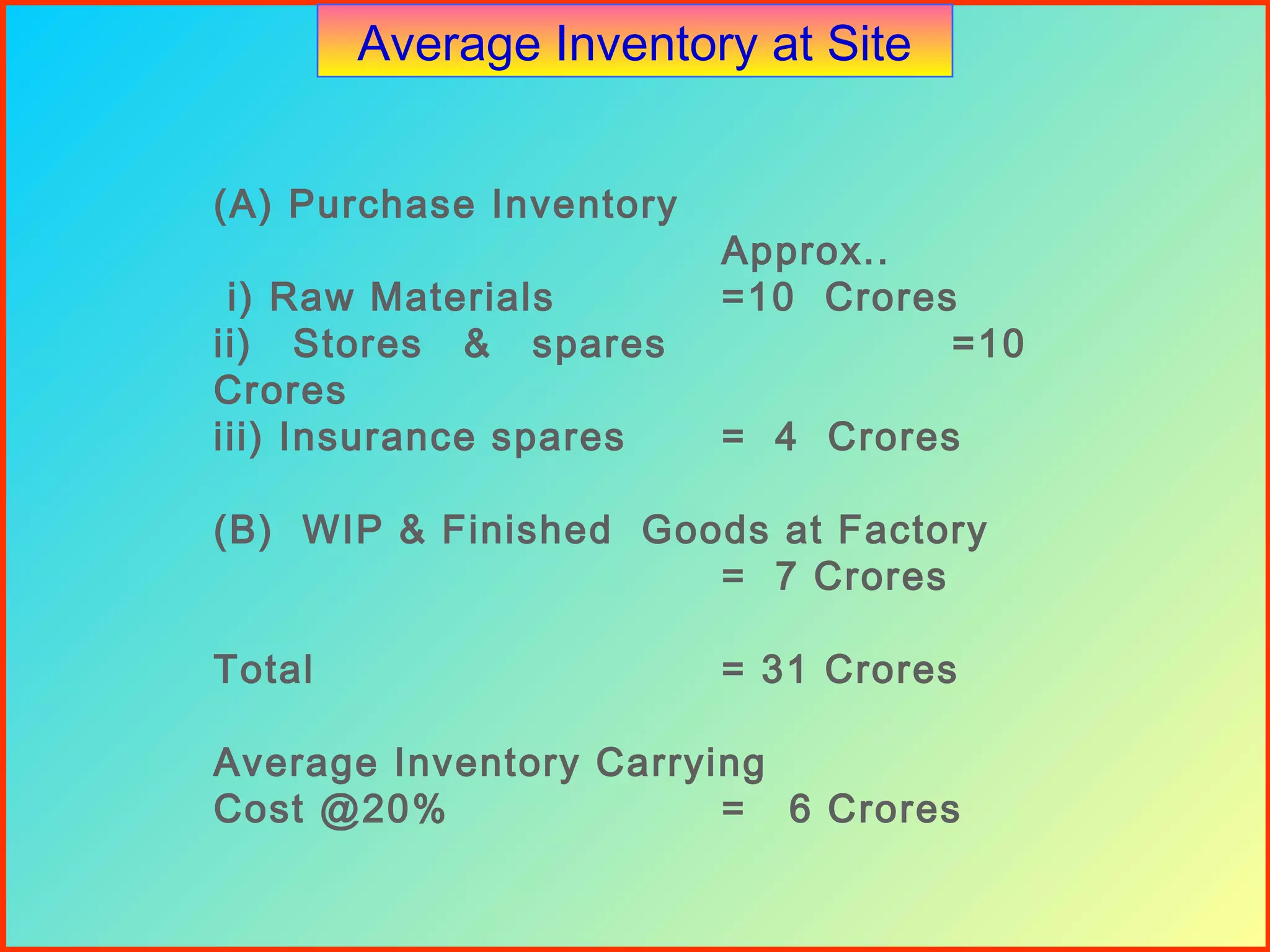 Average Inventory at Site

(A) Purchase Inventory

Approx..

i) Raw Materials =10 Crores
ii) Stores & spares =10 Crores
iii) Insurance spares = 4 Crores

(B) WIP & Finished Goods at Factory
= 7 Crores

Total = 31 Crores

Average Inventory Carrying
Cost @20% = 6 Crores